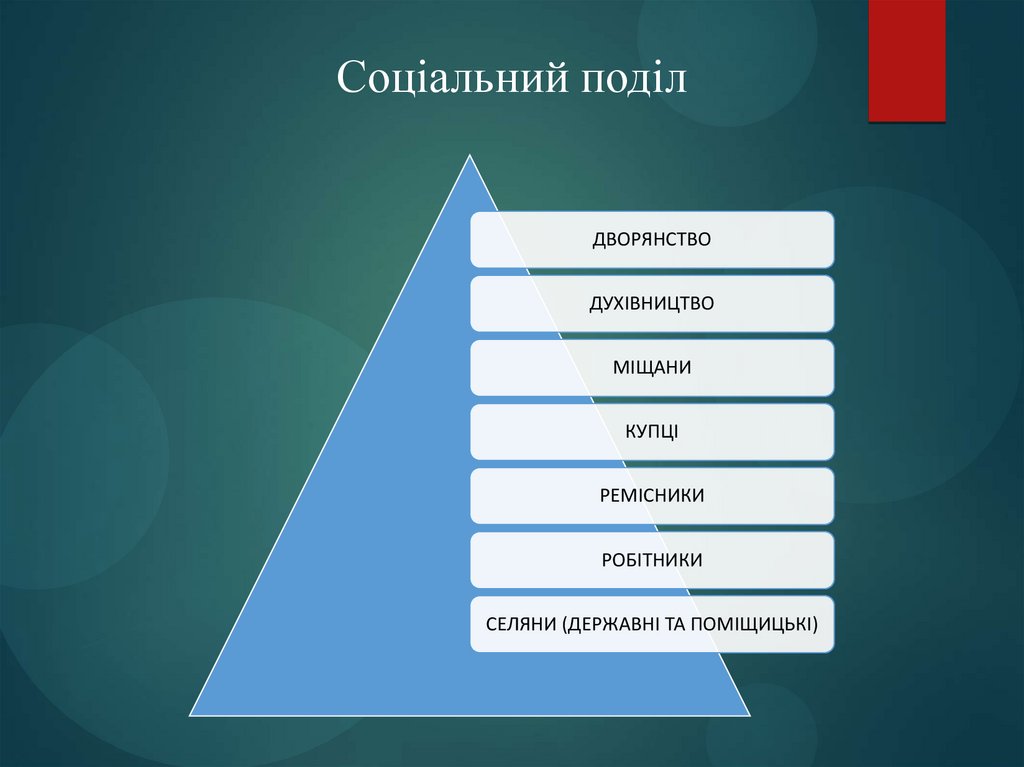 Соціальний поділ

ДВОРЯНСТВО

ДУХІВНИЦТВО

МІЩАНИ

КУПЦІ

РЕМІСНИКИ

РОБІТНИКИ

СЕЛЯНИ (ДЕРЖАВНІ ТА ПОМІЩИЦЬКІ)